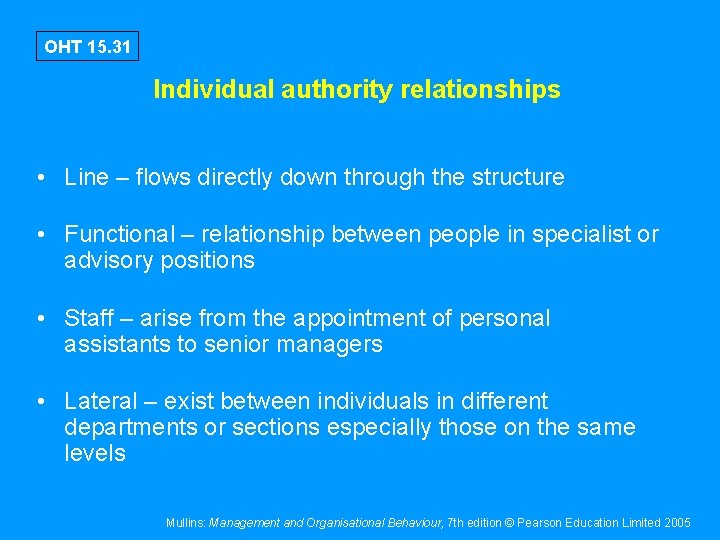 OHT 15.31

Individual authority relationships

• Line – flows directly down through the structure

• Functional – relationship between people in specialist or advisory positions

• Staff – arise from the appointment of personal assistants to senior managers

• Lateral – exist between individuals in different departments or sections especially those on the same levels

Mullins: Management and Organisational Behaviour, 7th edition © Pearson Education Limited 2005